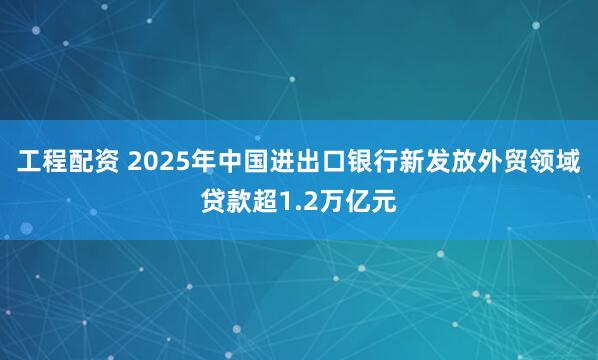 工程配资 2025年中国进出口银行新发放外贸领域贷款超1.2万亿元